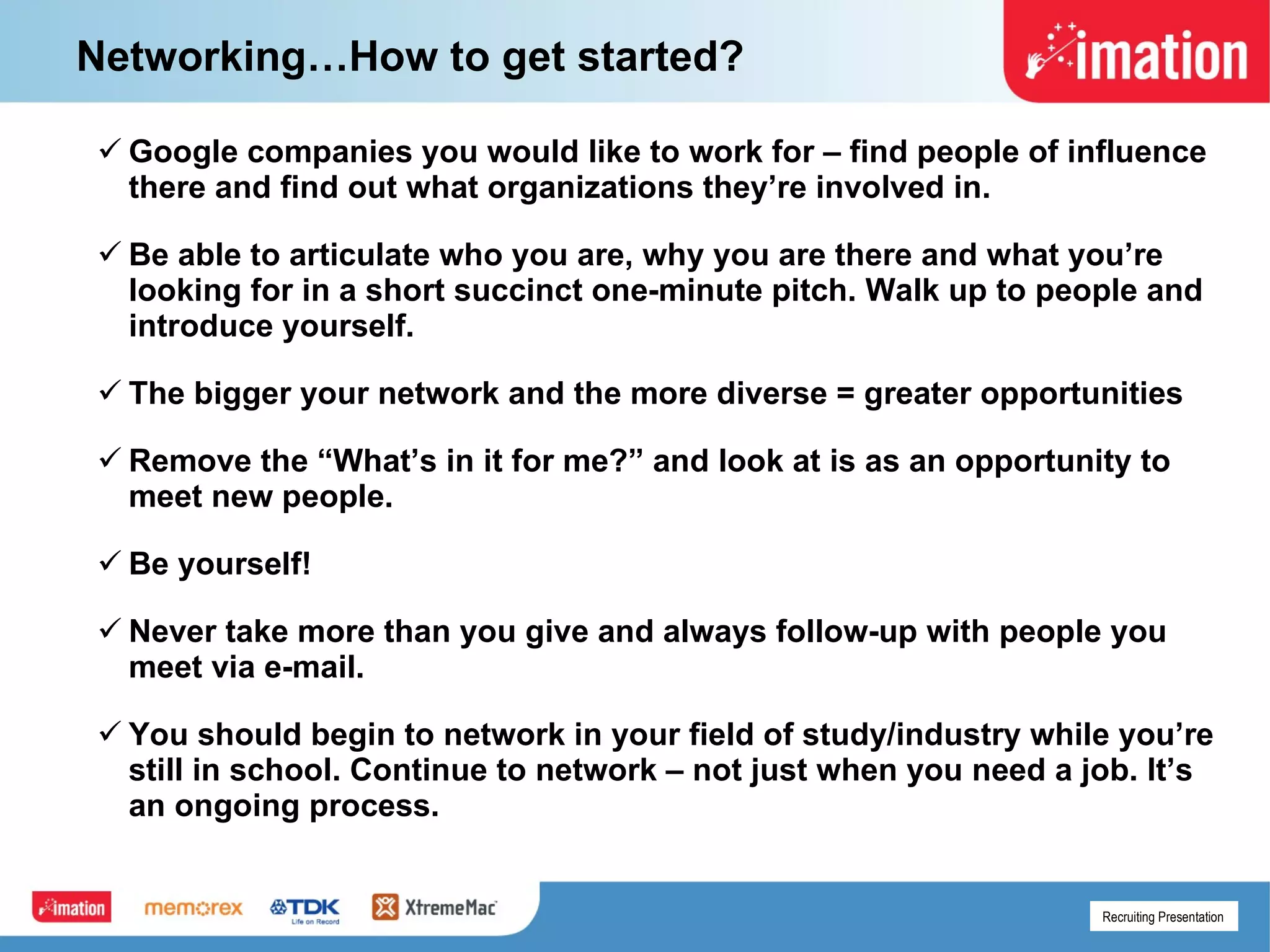 Networking…How to get started?

imation

✓ Google companies you would like to work for – find people of influence there and find out what organizations they're involved in.

✓ Be able to articulate who you are, why you are there and what you're looking for in a short succinct one-minute pitch. Walk up to people and introduce yourself.

✓ The bigger your network and the more diverse = greater opportunities

✓ Remove the "What's in it for me?" and look at is as an opportunity to meet new people.

✓ Be yourself!

✓ Never take more than you give and always follow-up with people you meet via e-mail.

✓ You should begin to network in your field of study/industry while you're still in school. Continue to network – not just when you need a job. It's an ongoing process.

imation memorex TDK Life on Record XtremeMac

Recruiting Presentation